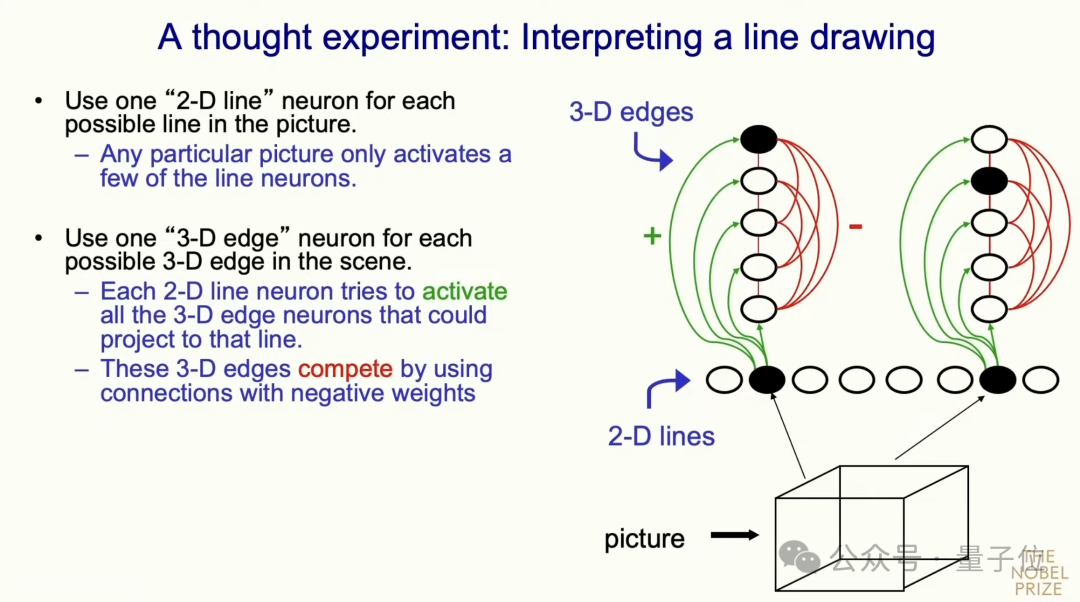 A thought experiment: Interpreting a line drawing

• Use one “2-D line” neuron for each possible line in the picture.
– Any particular picture only activates a few of the line neurons.

• Use one “3-D edge” neuron for each possible 3-D edge in the scene.
– Each 2-D line neuron tries to activate all the 3-D edge neurons that could project to that line.
– These 3-D edges compete by using connections with negative weights

3-D edges

+

-

2-D lines

picture

公众号 · 量子位

THE NOBEL PRIZE